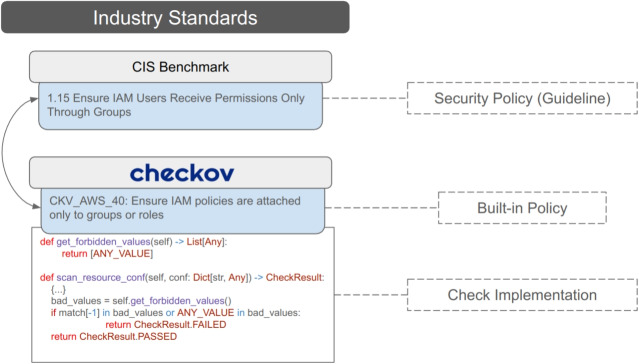 Industry Standards

CIS Benchmark

1.15 Ensure IAM Users Receive Permissions Only Through Groups

Security Policy (Guideline)

checkov

CKV_AWS_40: Ensure IAM policies are attached only to groups or roles

Built-in Policy

def get_forbidden_values(self) -> List[Any]:
    return [ANY_VALUE]

def scan_resource_conf(self, conf: Dict[str, Any]) -> CheckResult:
    {...}
    bad_values = self.get_forbidden_values()
    if match[-1] in bad_values or ANY_VALUE in bad_values:
        return CheckResult.FAILED
    return CheckResult.PASSED

Check Implementation